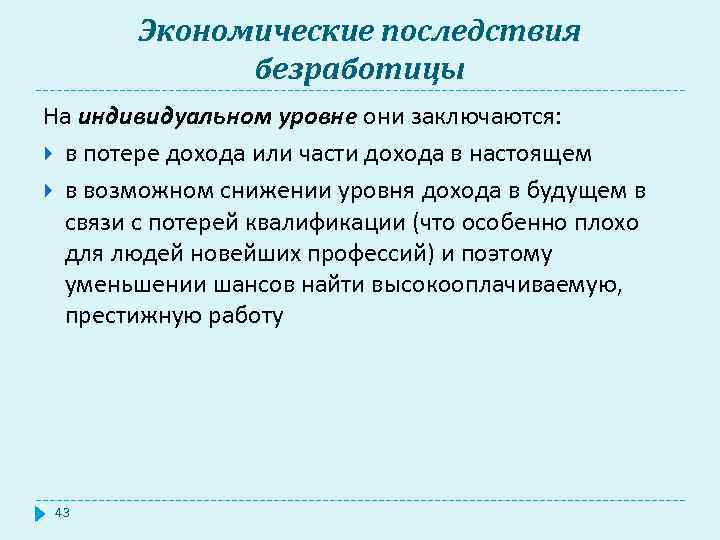 Экономические последствия безработицы

На индивидуальном уровне они заключаются:

в потере дохода или части дохода в настоящем

в возможном снижении уровня дохода в будущем в связи с потерей квалификации (что особенно плохо для людей новейших профессий) и поэтому уменьшении шансов найти высокооплачиваемую, престижную работу

43